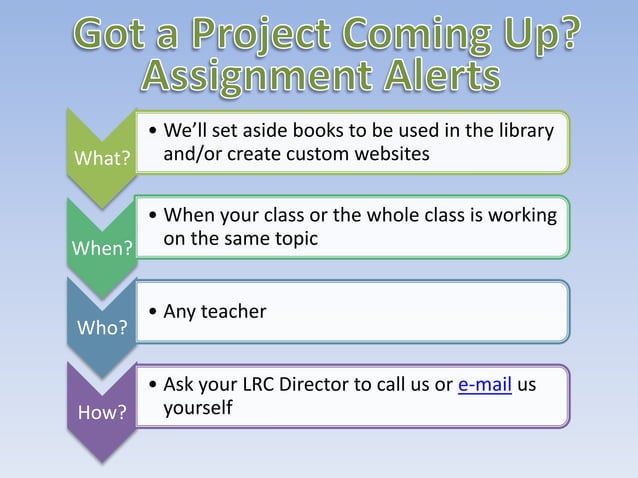 Got a Project Coming Up?
Assignment Alerts

What?

• We'll set aside books to be used in the library and/or create custom websites

When?

• When your class or the whole class is working on the same topic

Who?

• Any teacher

How?

• Ask your LRC Director to call us or e-mail us yourself